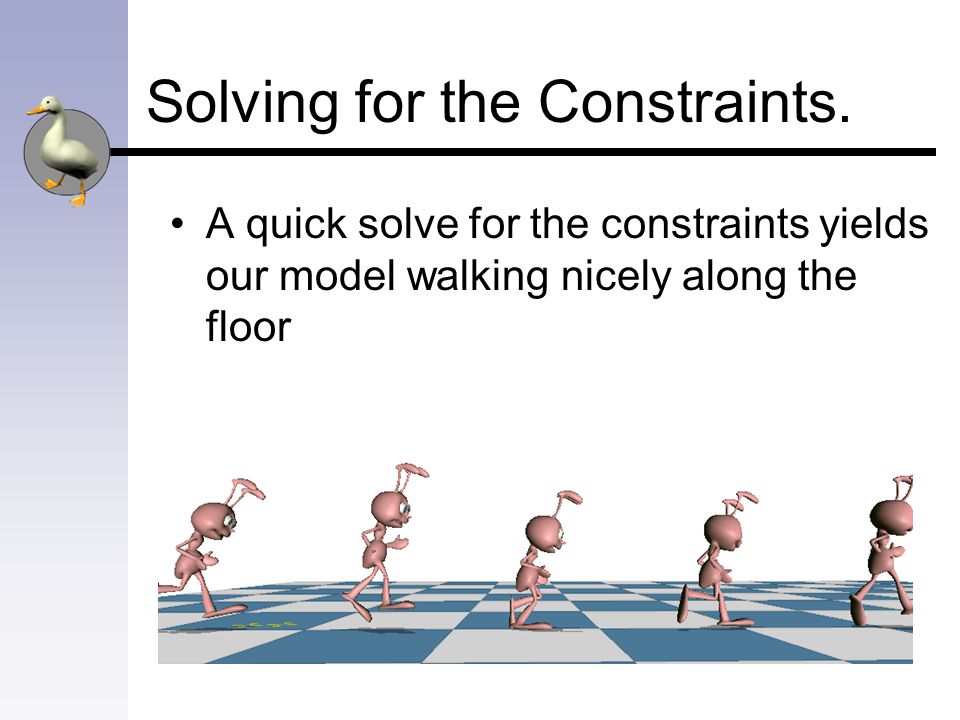 Solving for the Constraints.

• A quick solve for the constraints yields our model walking nicely along the floor